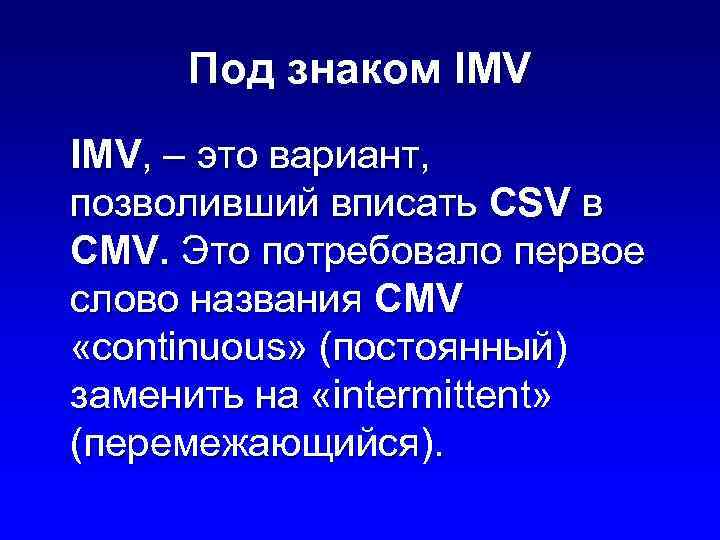 Под знаком IMV

IMV, – это вариант, позволивший вписать CSV в CMV. Это потребовало первое слово названия CMV «continuous» (постоянный) заменить на «intermittent» (перемежающийся).